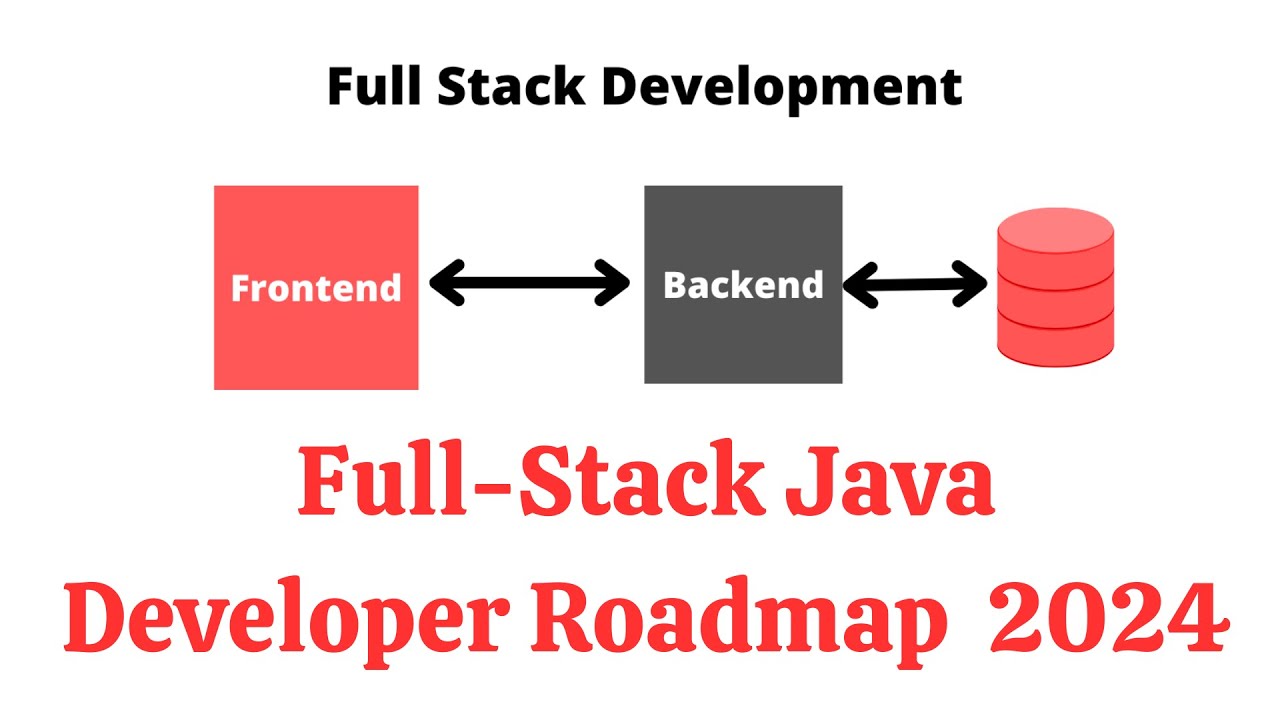 Full Stack Development

Frontend

Backend

Full-Stack Java Developer Roadmap 2024